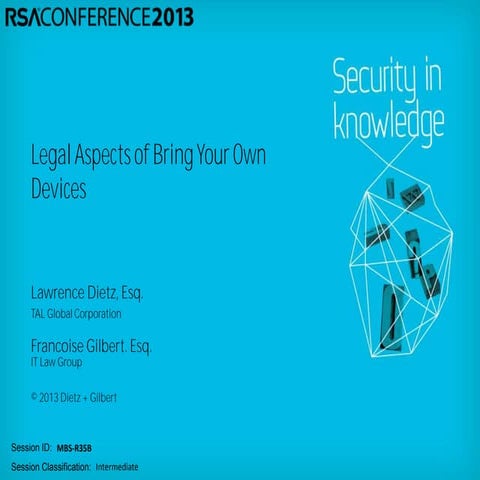 RSACONFERENCE2013

Security in knowledge

Legal Aspects of Bring Your Own Devices

Lawrence Dietz, Esq.
TAL Global Corporation

Francoise Gilbert. Esq.
IT Law Group

© 2013 Dietz + Gilbert

Session ID: MBS-R35B

Session Classification: Intermediate